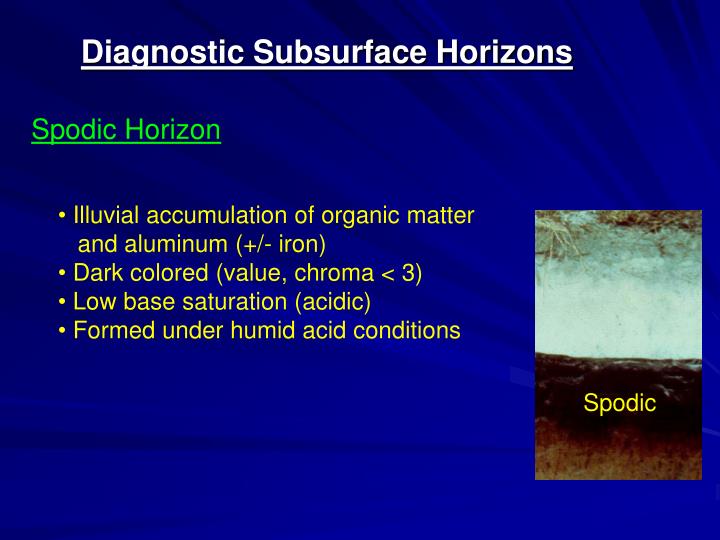 Diagnostic Subsurface Horizons

Spodic Horizon

• Illuvial accumulation of organic matter and aluminum (+/- iron)
• Dark colored (value, chroma < 3)
• Low base saturation (acidic)
• Formed under humid acid conditions

Spodic